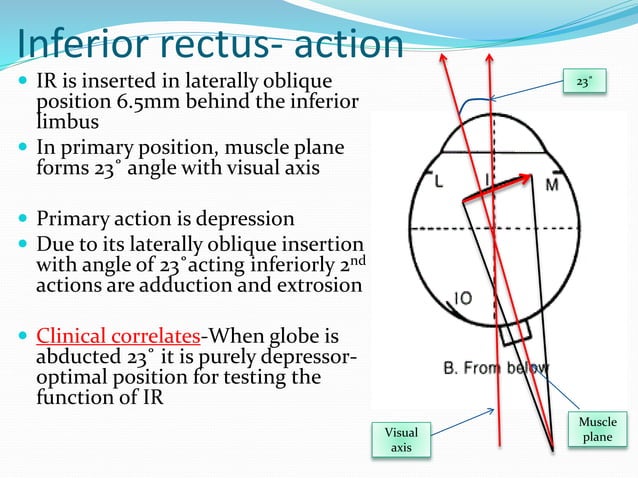 Inferior rectus- action

- IR is inserted in laterally oblique position 6.5mm behind the inferior limbus
- In primary position, muscle plane forms 23˚ angle with visual axis

- Primary action is depression
- Due to its laterally oblique insertion with angle of 23˚acting inferiorly 2$^{nd}$ actions are adduction and extrosion

- Clinical correlates-When globe is abducted 23˚ it is purely depressor-optimal position for testing the function of IR

23˚

L

I

M

IO

B. From below

Visual axis

Muscle plane